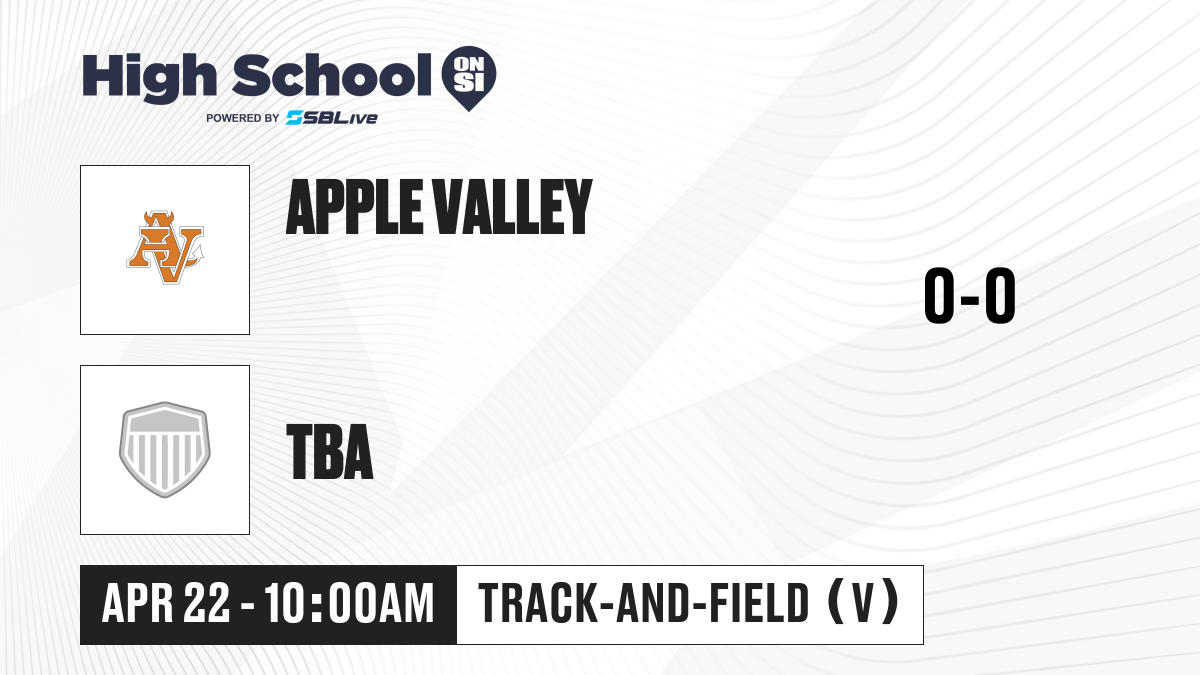 High School ON SI
POWERED BY SBLive

AV

APPLE VALLEY

0-0

TBA

APR 22 - 10:00AM

TRACK-AND-FIELD (V)